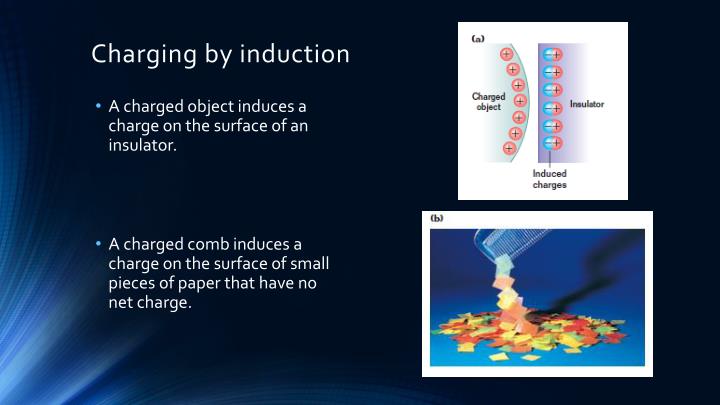 Charging by induction

• A charged object induces a charge on the surface of an insulator.

• A charged comb induces a charge on the surface of small pieces of paper that have no net charge.

(a)

Charged object

Insulator

Induced charges

(b)